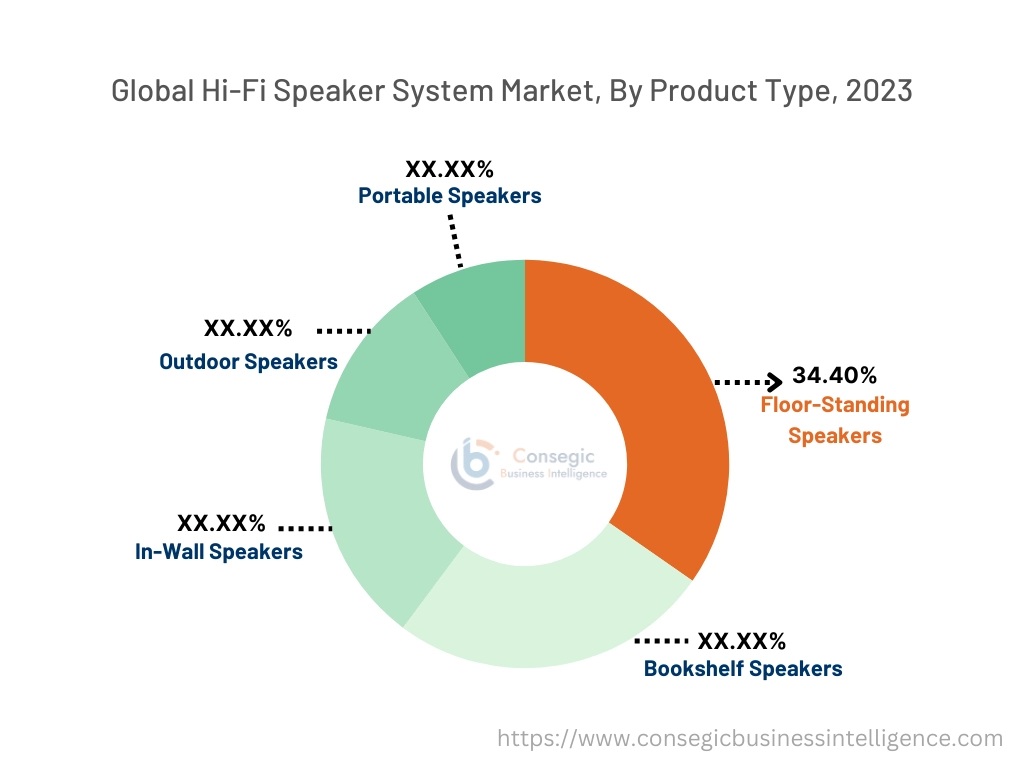 Global Hi-Fi Speaker System Market, By Product Type, 2023

XX.XX%
Portable Speakers

XX.XX%
Outdoor Speakers

34.40%
Floor-Standing Speakers

Consegic
Business Intelligence

XX.XX%
In-Wall Speakers

XX.XX%
Bookshelf Speakers

https://www.consegicbusinessintelligence.com